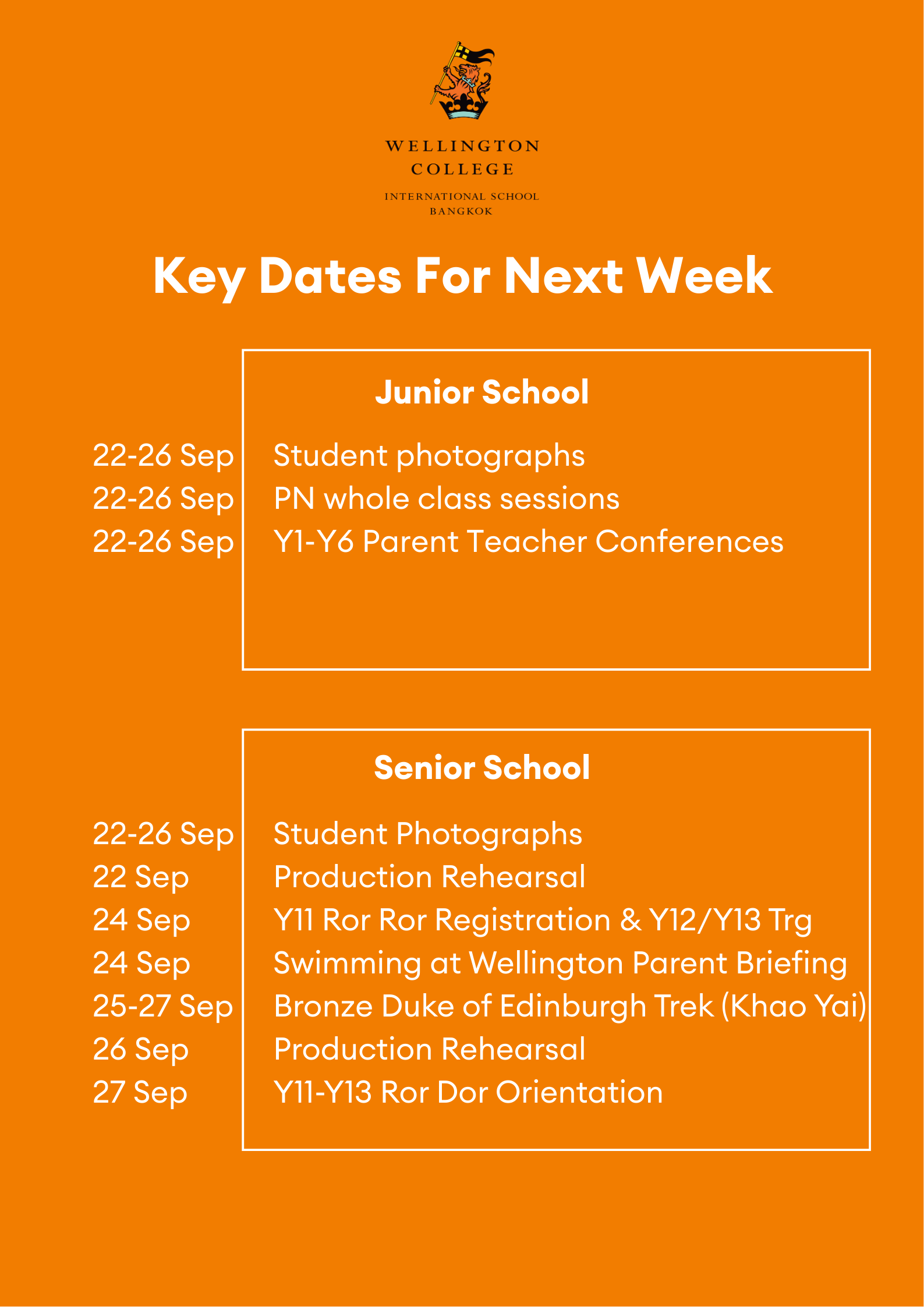 WELLINGTON COLLEGE

INTERNATIONAL SCHOOL BANGKOK

Key Dates For Next Week

Junior School

22-26 Sep Student photographs
22-26 Sep PN whole class sessions
22-26 Sep Y1-Y6 Parent Teacher Conferences

Senior School

22-26 Sep Student Photographs
22 Sep Production Rehearsal
24 Sep Y11 Ror Ror Registration & Y12/Y13 Trg
24 Sep Swimming at Wellington Parent Briefing
25-27 Sep Bronze Duke of Edinburgh Trek (Khao Yai)
26 Sep Production Rehearsal
27 Sep Y11-Y13 Ror Dor Orientation